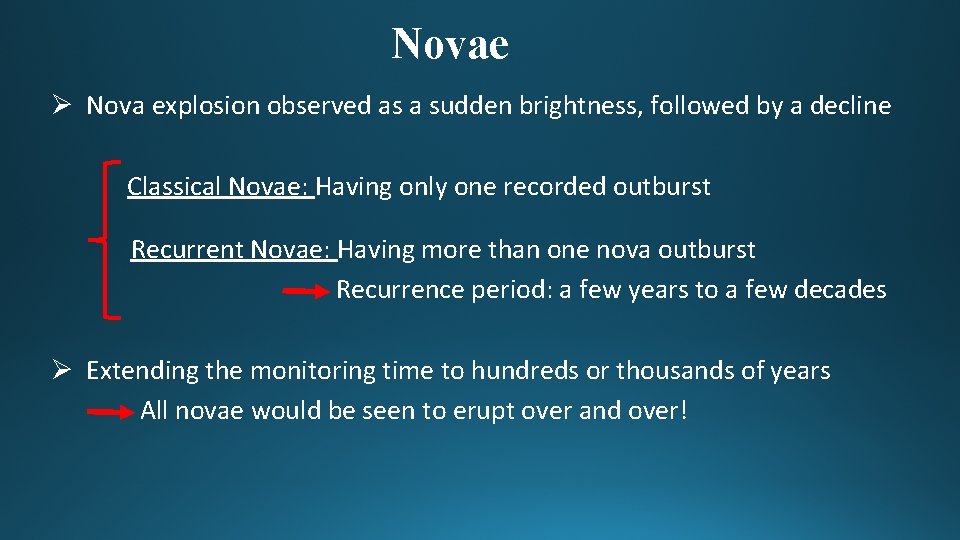 Novae

➢ Nova explosion observed as a sudden brightness, followed by a decline

Classical Novae: Having only one recorded outburst

Recurrent Novae: Having more than one nova outburst
Recurrence period: a few years to a few decades

➢ Extending the monitoring time to hundreds or thousands of years
All novae would be seen to erupt over and over!